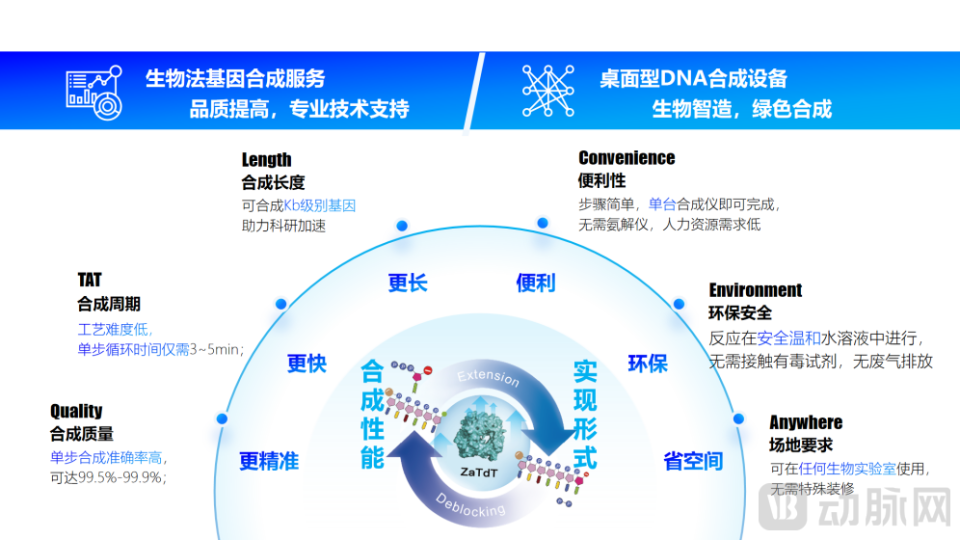 生物法基因合成服务
品质提高，专业技术支持

桌面型DNA合成设备
生物智造，绿色合成

Length
合成长度
可合成Kb级别基因
助力科研加速

Convenience
便利性
步骤简单，单台合成仪即可完成，
无需氨解仪，人力资源需求低

TAT
合成周期
工艺难度低，
单步循环时间仅需3~5min；

Environment
环保安全
反应在安全温和水溶液中进行，
无需接触有毒试剂，无废气排放

Quality
合成质量
单步合成准确率高，
可达99.5%-99.9%；

Anywhere
场地要求
可在任何生物实验室使用，
无需特殊装修

更长
便利
更快
环保
更精准
省空间

合成性能
实现形式
Extension
ZaTdT
Deblocking

动脉网